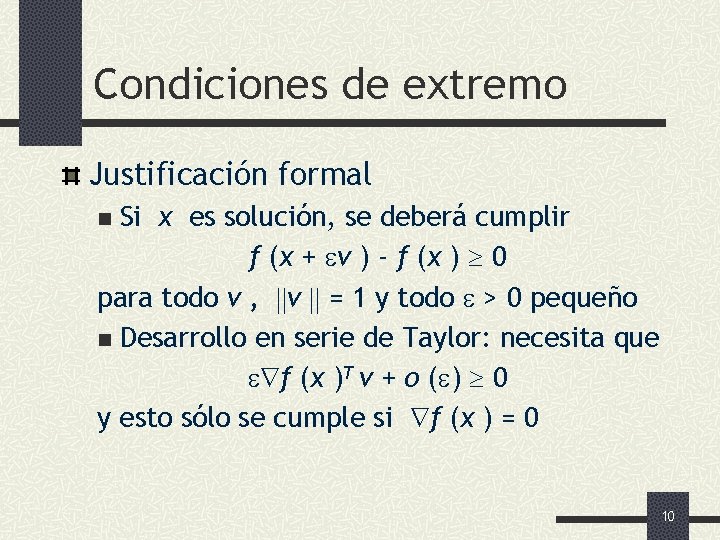 Condiciones de extremo

Justificación formal

Si $x$ es solución, se deberá cumplir

$f(x + \varepsilon v) - f(x) \geq 0$

para todo $v$ , $\|v\| = 1$ y todo $\varepsilon > 0$ pequeño

Desarrollo en serie de Taylor: necesita que

$\varepsilon \nabla f(x)^T v + o(\varepsilon) \geq 0$

y esto sólo se cumple si $\nabla f(x) = 0$

10